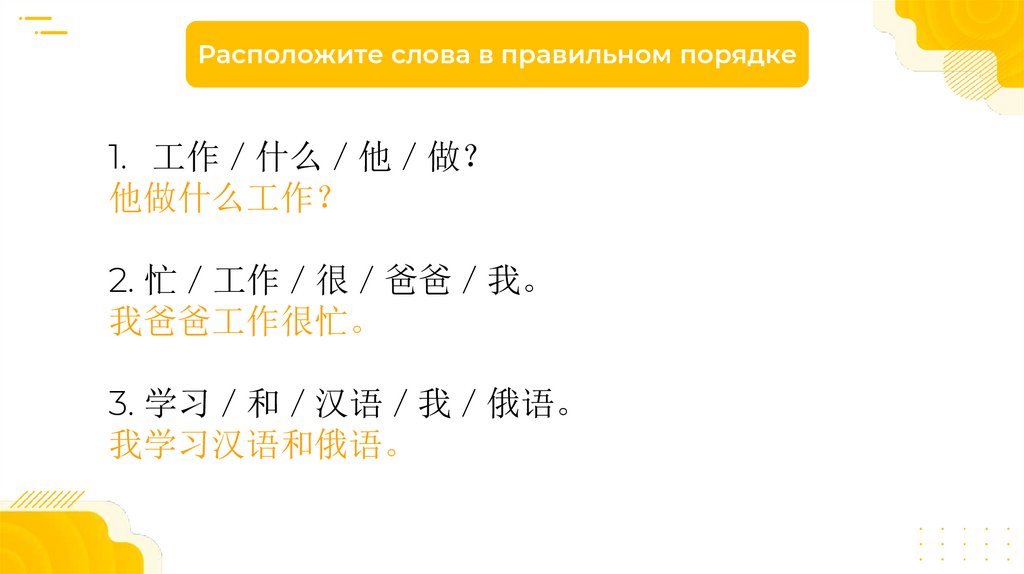 Расположите слова в правильном порядке

1. 工作 / 什么 / 他 / 做？
他做什么工作？

2. 忙 / 工作 / 很 / 爸爸 / 我。
我爸爸工作很忙。

3. 学习 / 和 / 汉语 / 我 / 俄语。
我学习汉语和俄语。